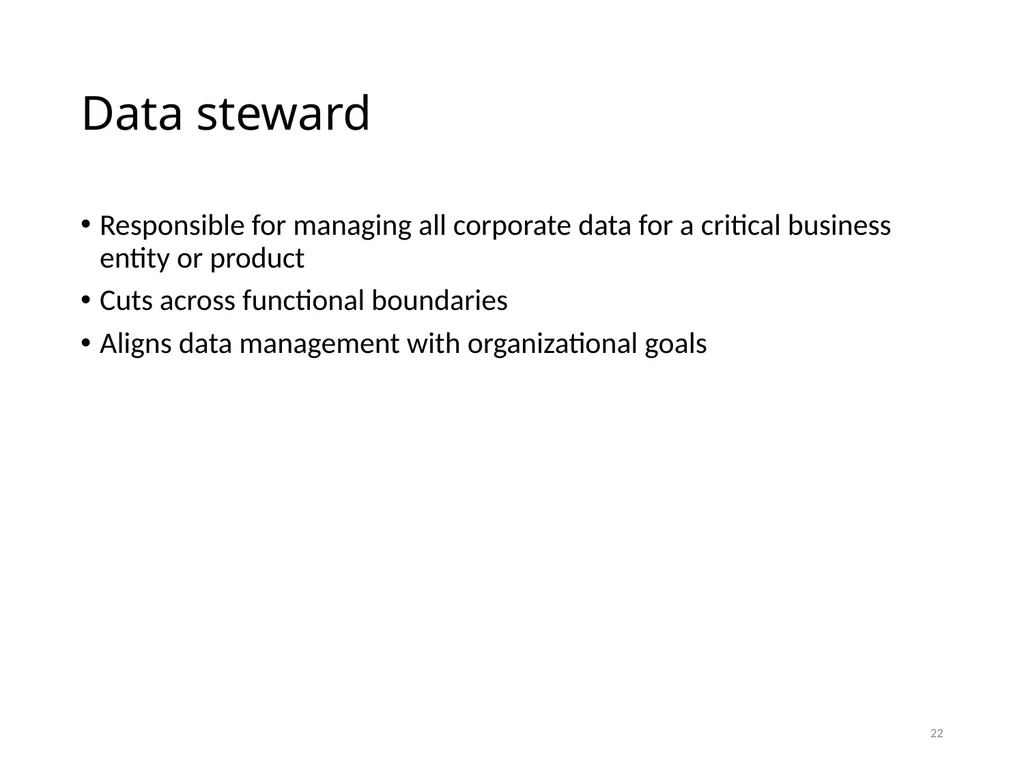 Data steward

• Responsible for managing all corporate data for a critical business entity or product
• Cuts across functional boundaries
• Aligns data management with organizational goals

22